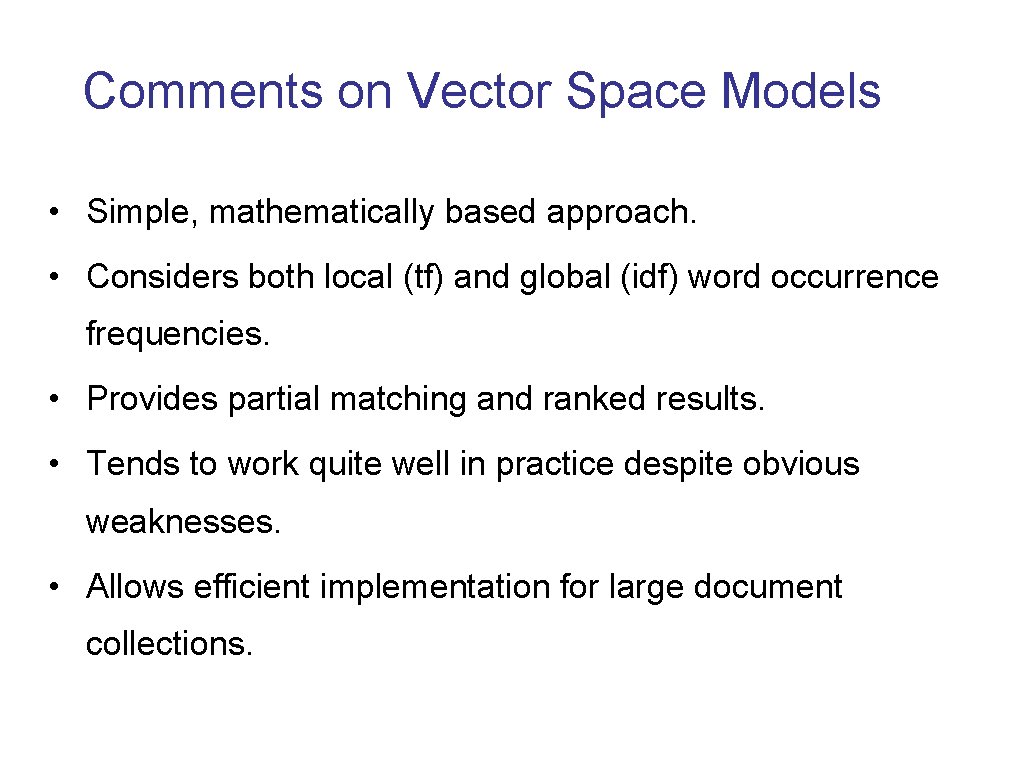 Comments on Vector Space Models

• Simple, mathematically based approach.

• Considers both local (tf) and global (idf) word occurrence frequencies.

• Provides partial matching and ranked results.

• Tends to work quite well in practice despite obvious weaknesses.

• Allows efficient implementation for large document collections.